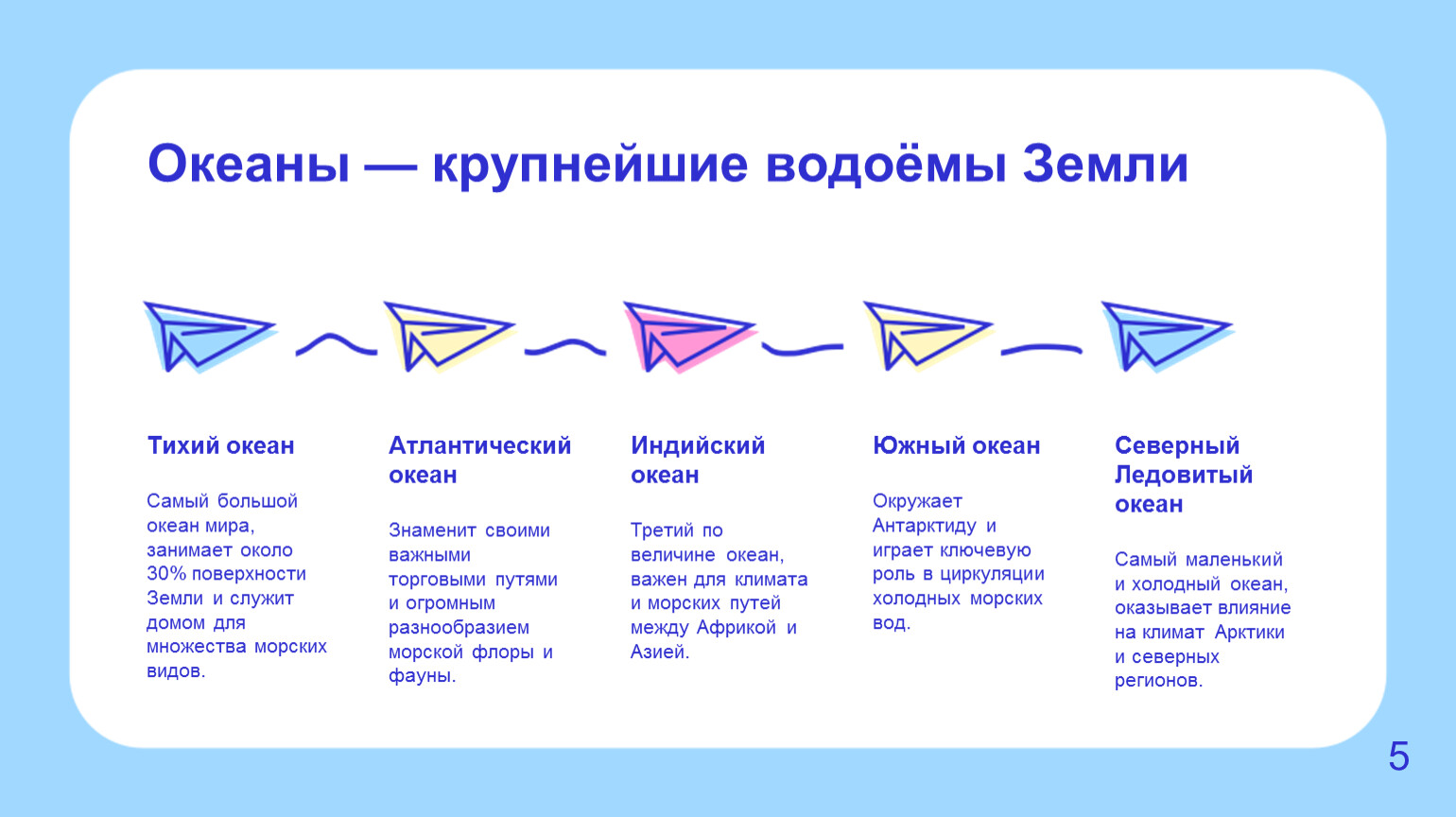 Океаны — крупнейшие водоёмы Земли

Тихий океан

Самый большой океан мира, занимает около 30% поверхности Земли и служит домом для множества морских видов.

Атлантический океан

Знаменит своими важными торговыми путями и огромным разнообразием морской флоры и фауны.

Индийский океан

Третий по величине океан, важен для климата и морских путей между Африкой и Азией.

Южный океан

Окружает Антарктиду и играет ключевую роль в циркуляции холодных морских вод.

Северный Ледовитый океан

Самый маленький и холодный океан, оказывает влияние на климат Арктики и северных регионов.

5